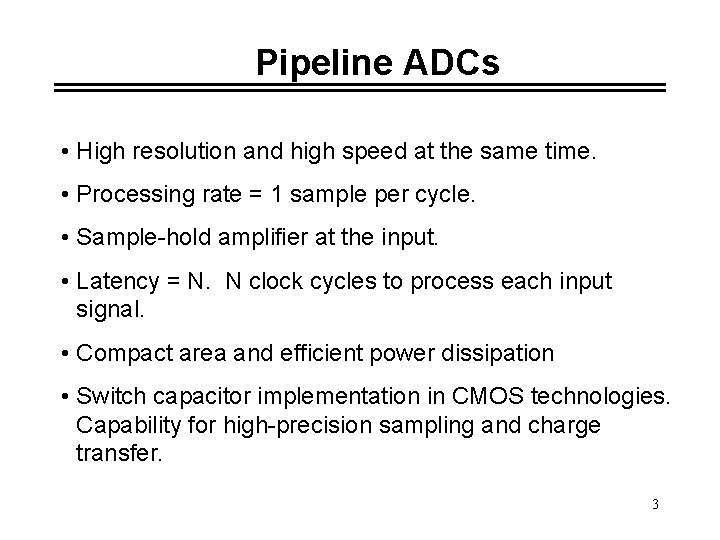 Pipeline ADCs

• High resolution and high speed at the same time.

• Processing rate = 1 sample per cycle.

• Sample-hold amplifier at the input.

• Latency = N.  N clock cycles to process each input signal.

• Compact area and efficient power dissipation

• Switch capacitor implementation in CMOS technologies. Capability for high-precision sampling and charge transfer.

3